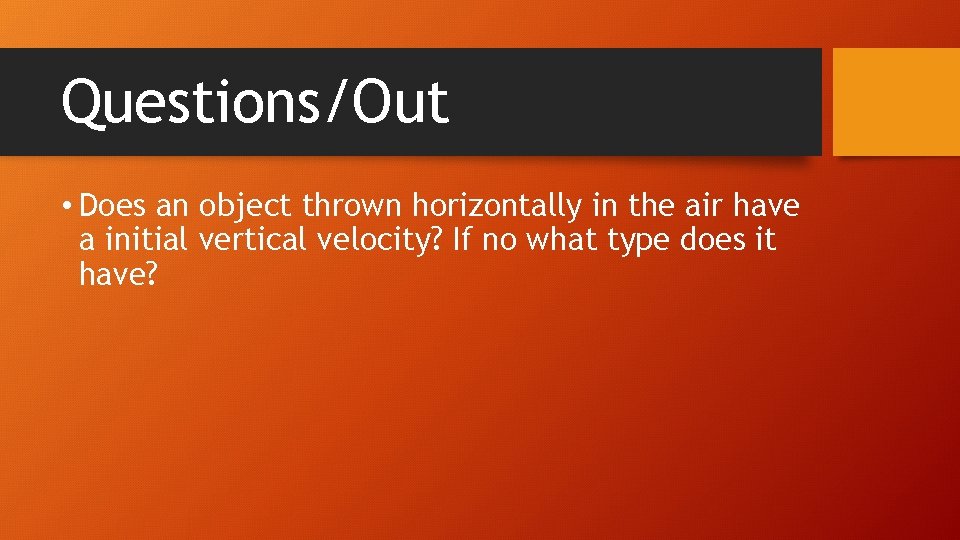 Questions/Out

• Does an object thrown horizontally in the air have a initial vertical velocity? If no what type does it have?